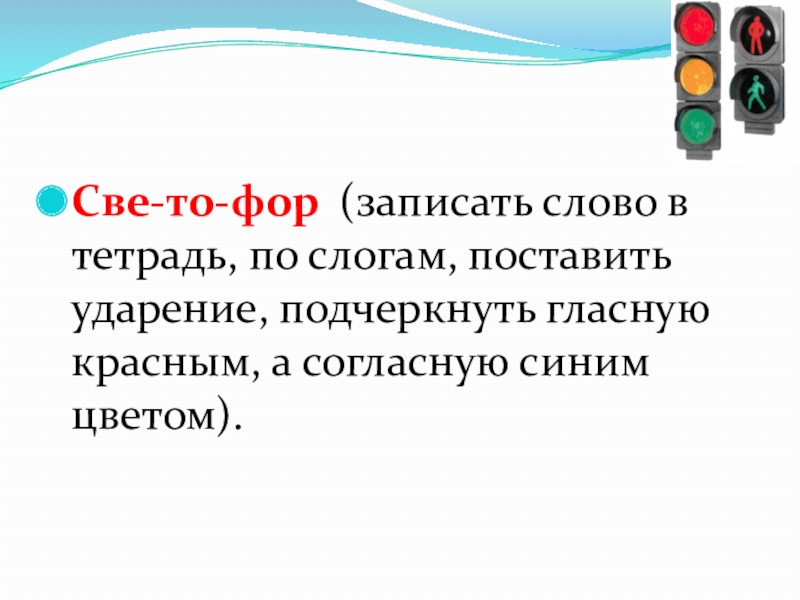 Све-то-фор (записать слово в тетрадь, по слогам, поставить ударение, подчеркнуть гласную красным, а согласную синим цветом).